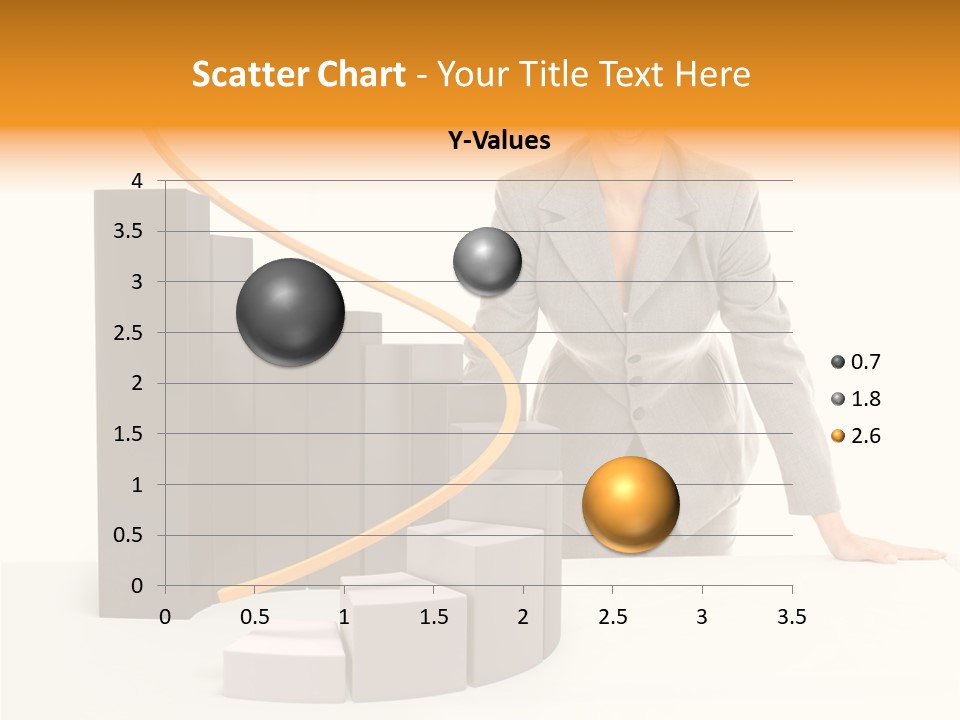 Scatter Chart - Your Title Text Here

Y-Values

4
3.5
3
2.5
2
1.5
1
0.5
0

0 0.5 1 1.5 2 2.5 3 3.5

0.7
1.8
2.6